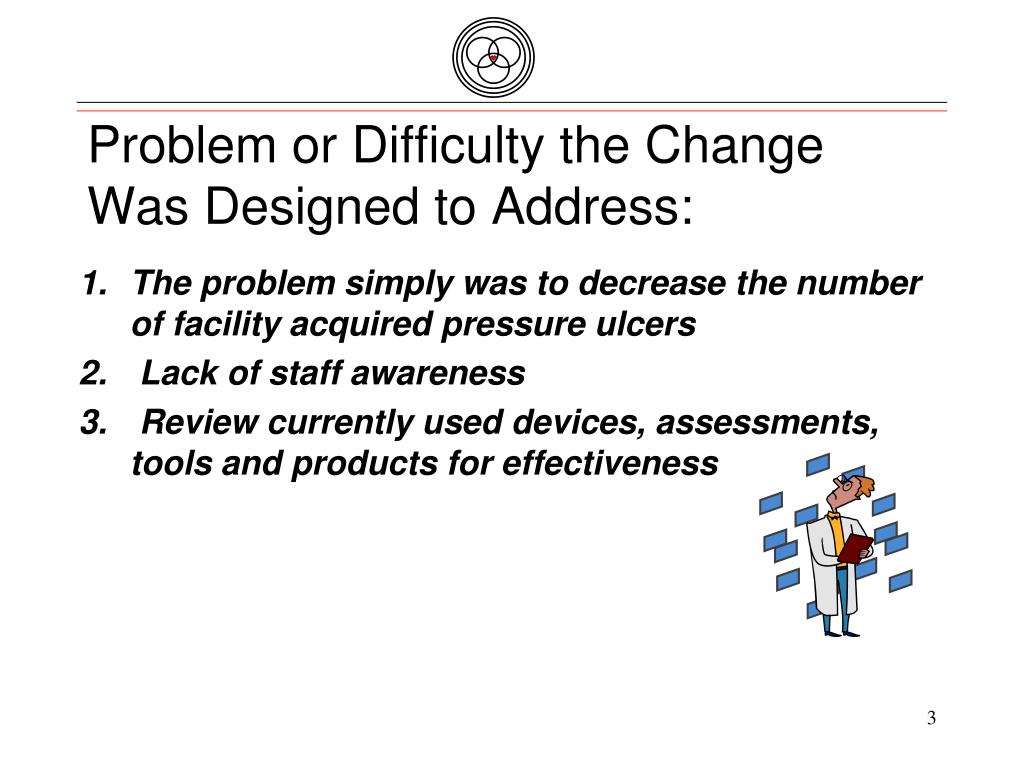 Problem or Difficulty the Change Was Designed to Address:

1. The problem simply was to decrease the number of facility acquired pressure ulcers
2. Lack of staff awareness
3. Review currently used devices, assessments, tools and products for effectiveness

3